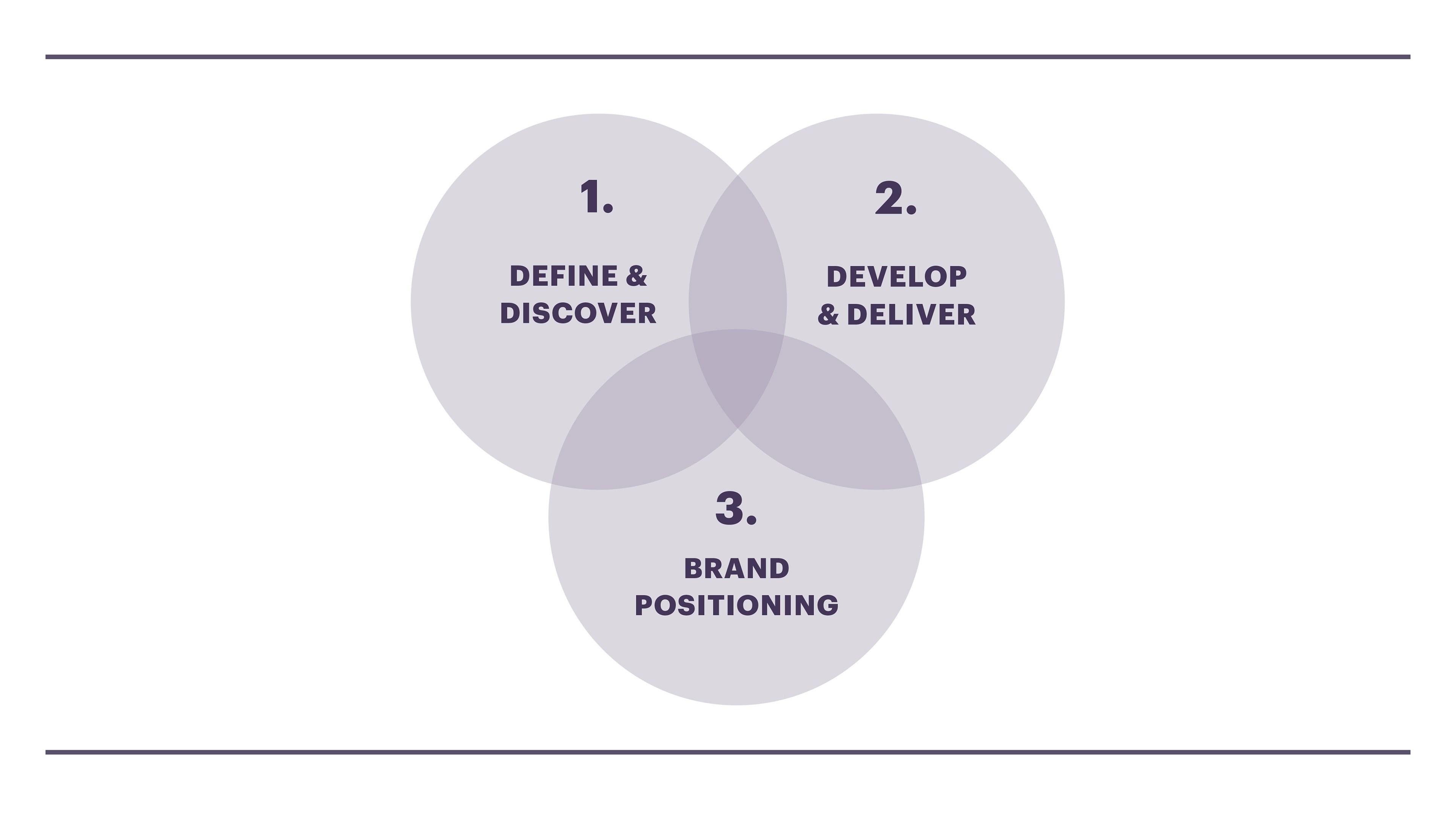 1.

DEFINE & DISCOVER

2.

DEVELOP & DELIVER

3.

BRAND POSITIONING